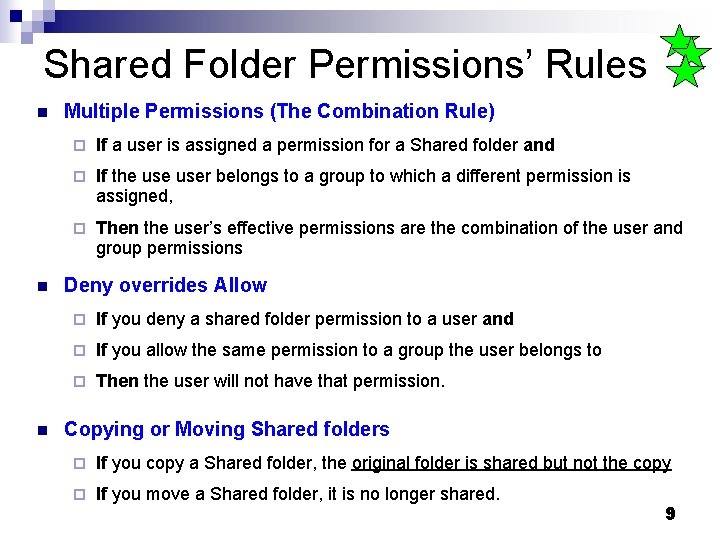 Shared Folder Permissions' Rules

Multiple Permissions (The Combination Rule)

If a user is assigned a permission for a Shared folder and

If the use user belongs to a group to which a different permission is assigned,

Then the user's effective permissions are the combination of the user and group permissions

Deny overrides Allow

If you deny a shared folder permission to a user and

If you allow the same permission to a group the user belongs to

Then the user will not have that permission.

Copying or Moving Shared folders

If you copy a Shared folder, the original folder is shared but not the copy

If you move a Shared folder, it is no longer shared.

9